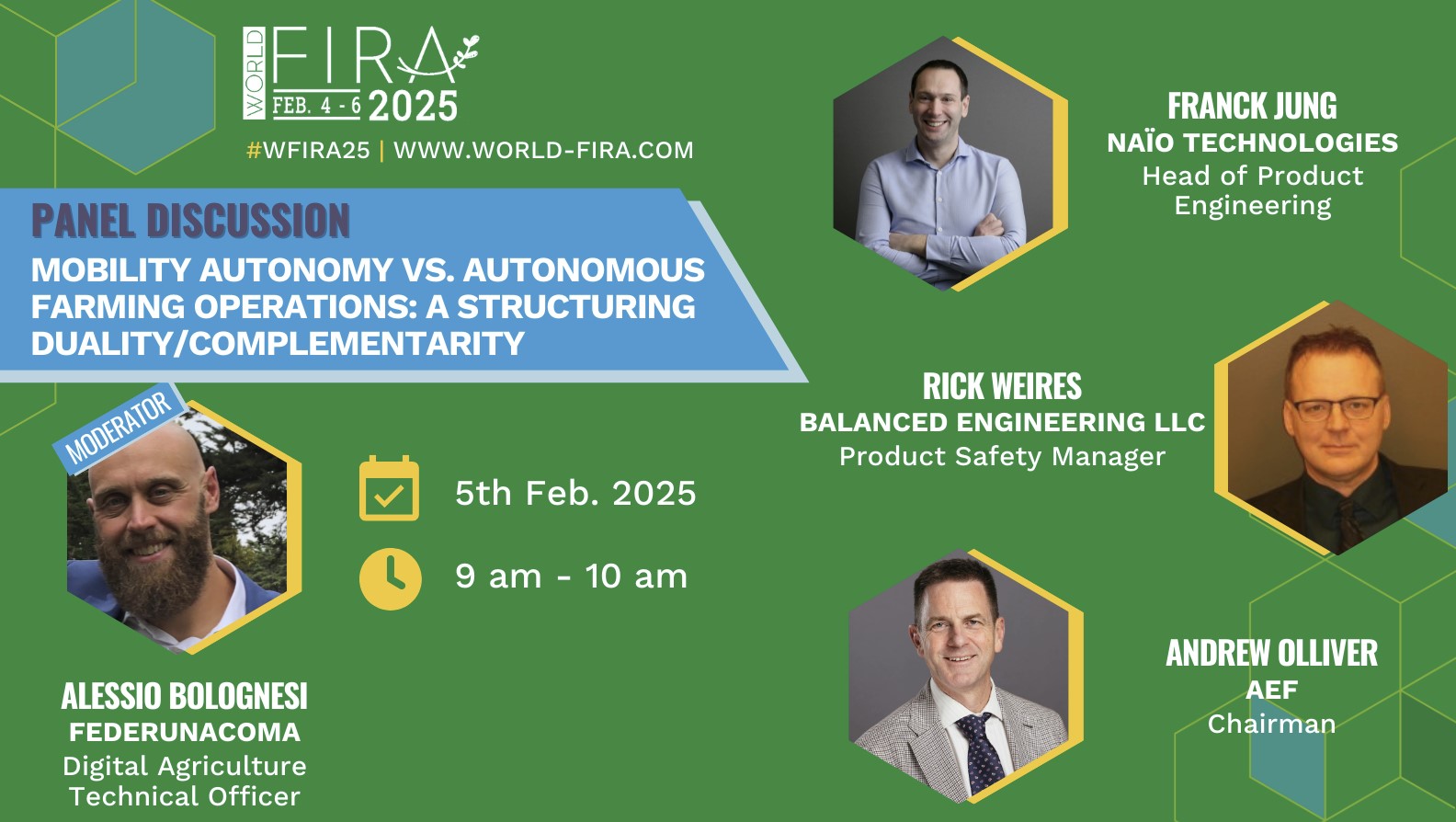 WORLD FIRA
FEB. 4 - 6 2025
#WFIRA25 | WWW.WORLD-FIRA.COM

PANEL DISCUSSION
MOBILITY AUTONOMY VS. AUTONOMOUS FARMING OPERATIONS: A STRUCTURING DUALITY/COMPLEMENTARITY

MODERATOR

5th Feb. 2025
9 am - 10 am

ALESSIO BOLOGNESI
FEDERUNACOMA
Digital Agriculture Technical Officer

FRANCK JUNG
NAÏO TECHNOLOGIES
Head of Product Engineering

RICK WEIRES
BALANCED ENGINEERING LLC
Product Safety Manager

ANDREW OLLIVER
AEF
Chairman